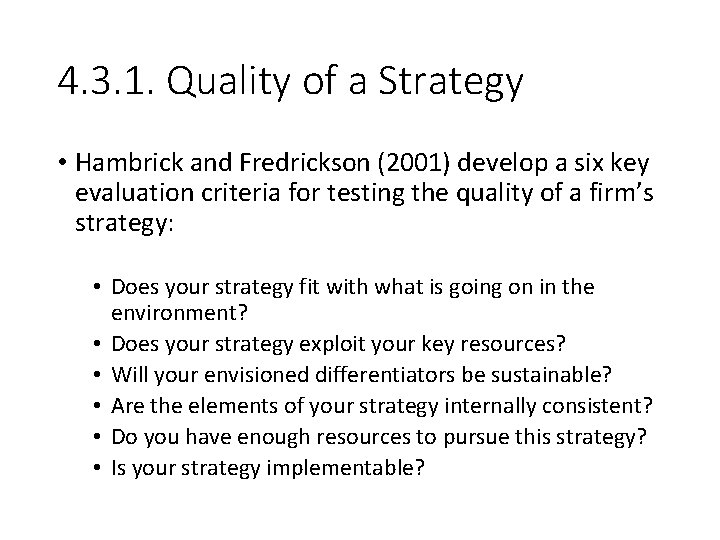 4.3.1. Quality of a Strategy

• Hambrick and Fredrickson (2001) develop a six key evaluation criteria for testing the quality of a firm's strategy:

• Does your strategy fit with what is going on in the environment?
• Does your strategy exploit your key resources?
• Will your envisioned differentiators be sustainable?
• Are the elements of your strategy internally consistent?
• Do you have enough resources to pursue this strategy?
• Is your strategy implementable?